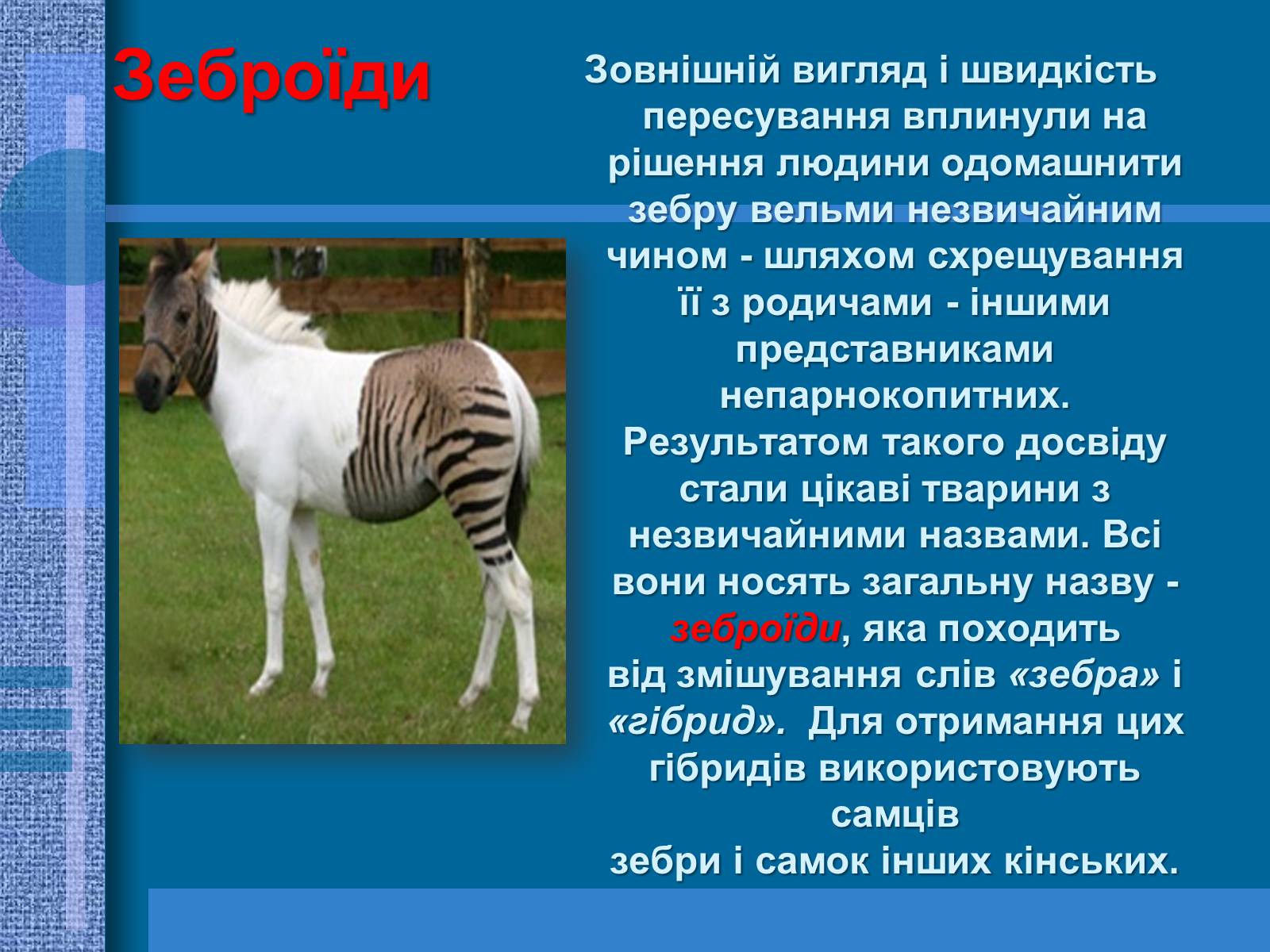 Зеброїди

Зовнішній вигляд і швидкість пересування вплинули на рішення людини одомашнити зебру вельми незвичайним чином - шляхом схрещування її з родичами - іншими представниками непарнокопитних. Результатом такого досвіду стали цікаві тварини з незвичайними назвами. Всі вони носять загальну назву - зеброїди, яка походить від змішування слів «зебра» і «гібрид». Для отримання цих гібридів використовують самців зебри і самок інших кінських.